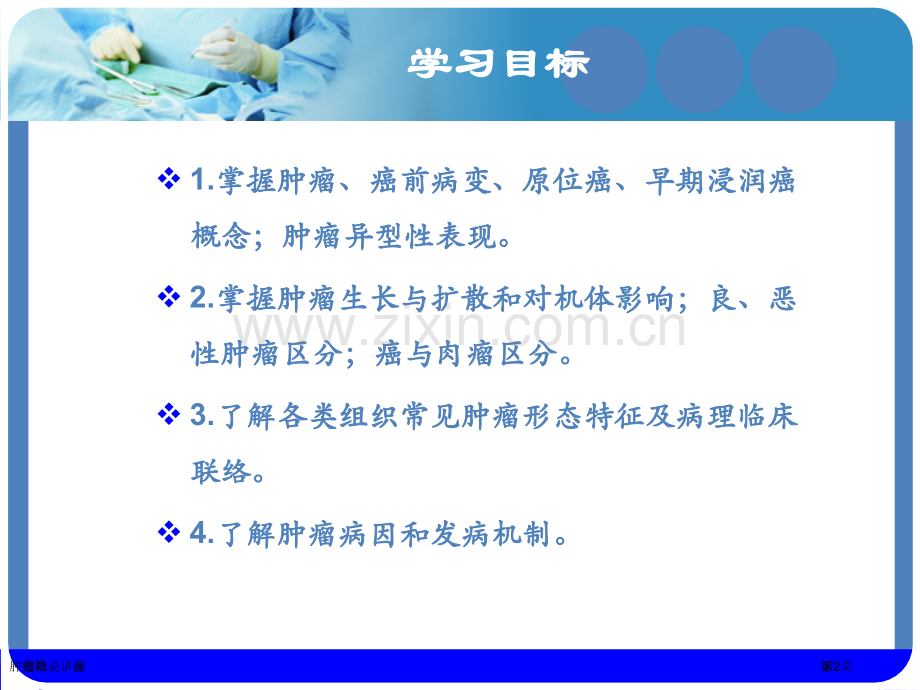 学习目标

❖ 1.掌握肿瘤、癌前病变、原位癌、早期浸润癌概念；肿瘤异型性表现。

❖ 2.掌握肿瘤生长与扩散和对机体影响；良、恶性肿瘤区分；癌与肉瘤区分。

❖ 3.了解各类组织常见肿瘤形态特征及病理临床联络。

❖ 4.了解肿瘤病因和发病机制。

www.zixin.com.cn

肿瘤概论讲座

第2页